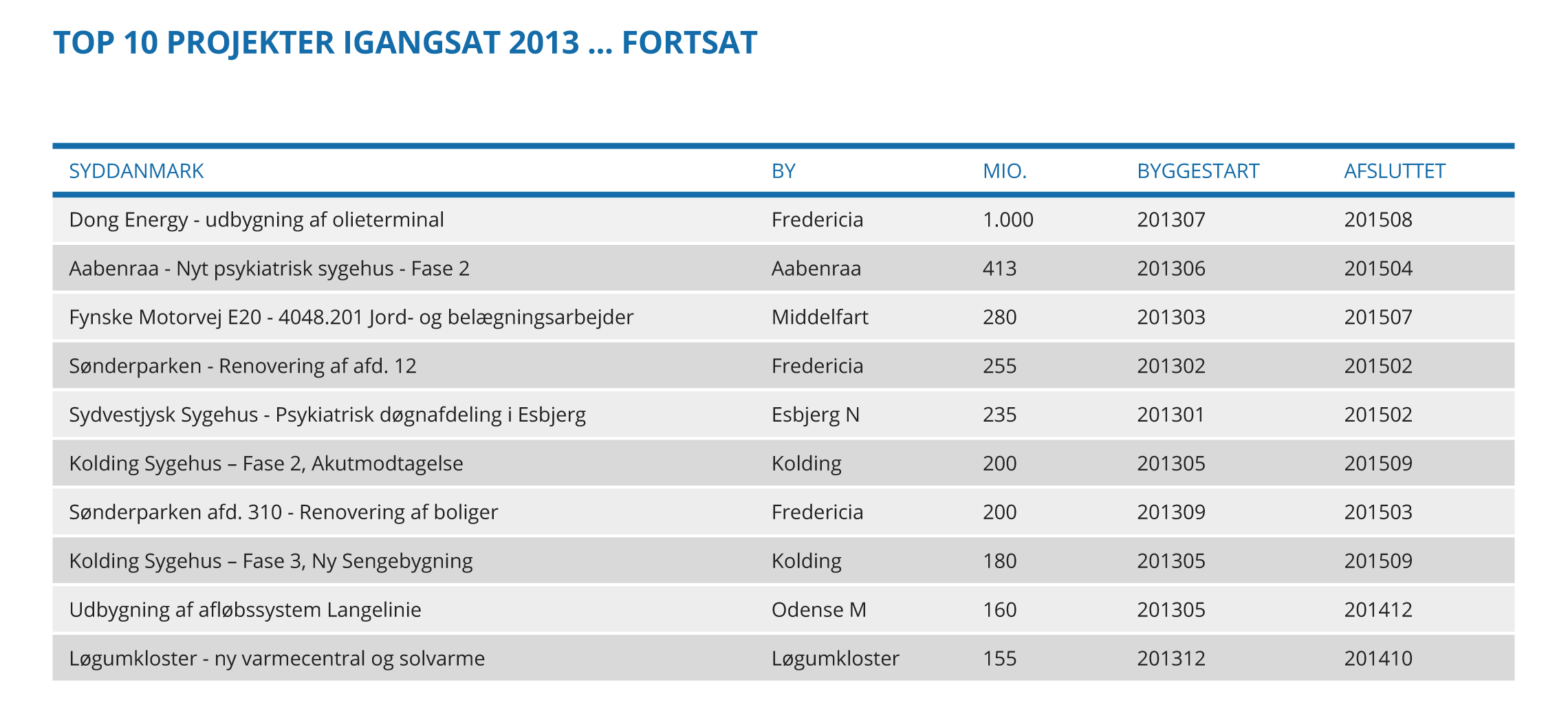 TOP 10 PROJEKTER IGANGSAT 2013 ... FORTSAT

| SYDDANMARK | BY | MIO. | BYGGESTART | AFSLUTTET |
|---|---|---|---|---|
| Dong Energy - udbygning af olieterminal | Fredericia | 1.000 | 201307 | 201508 |
| Aabenraa - Nyt psykiatrisk sygehus - Fase 2 | Aabenraa | 413 | 201306 | 201504 |
| Fynske Motorvej E20 - 4048.201 Jord- og belægningsarbejder | Middelfart | 280 | 201303 | 201507 |
| Sønderparken - Renovering af afd. 12 | Fredericia | 255 | 201302 | 201502 |
| Sydvestjysk Sygehus - Psykiatrisk døgnafdeling i Esbjerg | Esbjerg N | 235 | 201301 | 201502 |
| Kolding Sygehus – Fase 2, Akutmodtagelse | Kolding | 200 | 201305 | 201509 |
| Sønderparken afd. 310 - Renovering af boliger | Fredericia | 200 | 201309 | 201503 |
| Kolding Sygehus – Fase 3, Ny Sengebygning | Kolding | 180 | 201305 | 201509 |
| Udbygning af afløbssystem Langelinie | Odense M | 160 | 201305 | 201412 |
| Løgumkloster - ny varmecentral og solvarme | Løgumkloster | 155 | 201312 | 201410 |